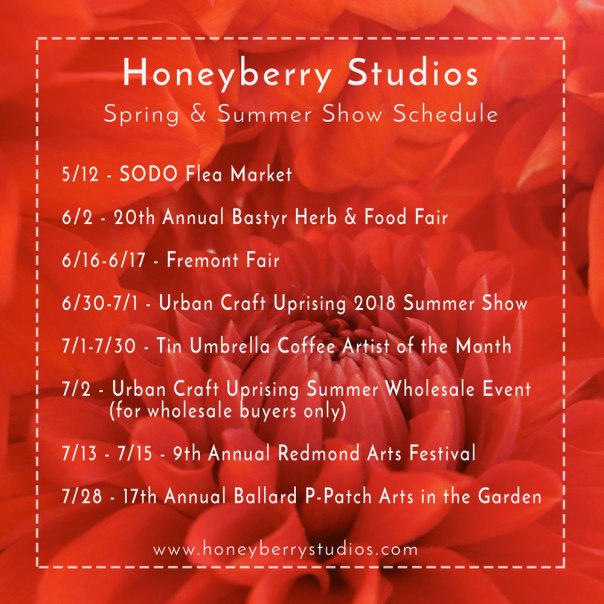 Honeyberry Studios
Spring & Summer Show Schedule

5/12 - SODO Flea Market

6/2 - 20th Annual Bastyr Herb & Food Fair

6/16-6/17 - Fremont Fair

6/30-7/1 - Urban Craft Uprising 2018 Summer Show

7/1-7/30 - Tin Umbrella Coffee Artist of the Month

7/2 - Urban Craft Uprising Summer Wholesale Event (for wholesale buyers only)

7/13 - 7/15 - 9th Annual Redmond Arts Festival

7/28 - 17th Annual Ballard P-Patch Arts in the Garden

www.honeyberrystudios.com